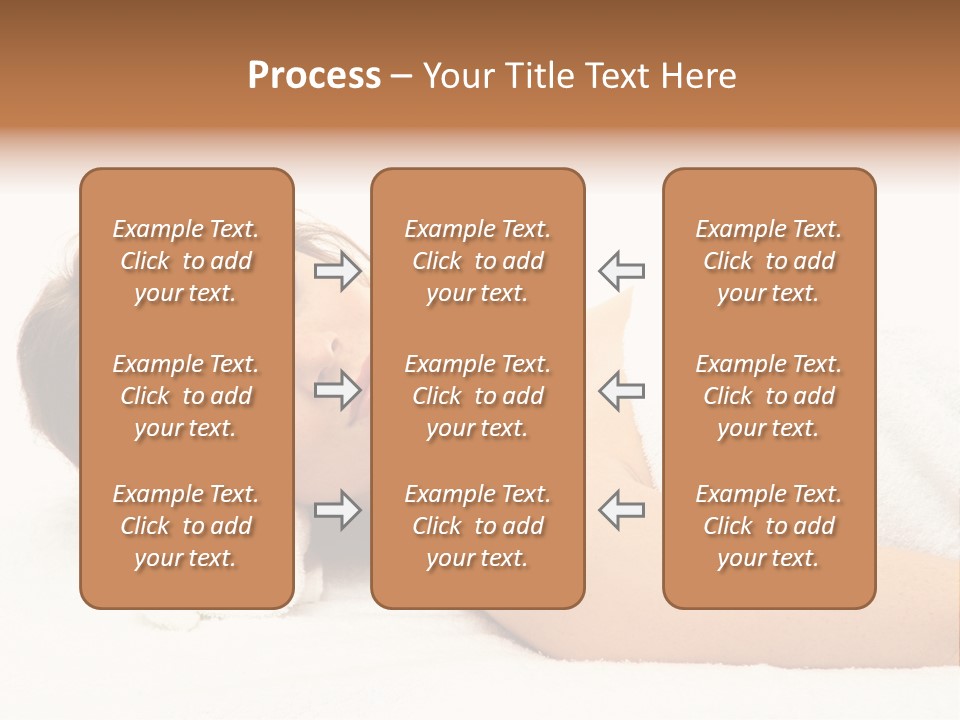 Process – Your Title Text Here

Example Text. Click to add your text.

Example Text. Click to add your text.

Example Text. Click to add your text.

Example Text. Click to add your text.

Example Text. Click to add your text.

Example Text. Click to add your text.

Example Text. Click to add your text.

Example Text. Click to add your text.

Example Text. Click to add your text.